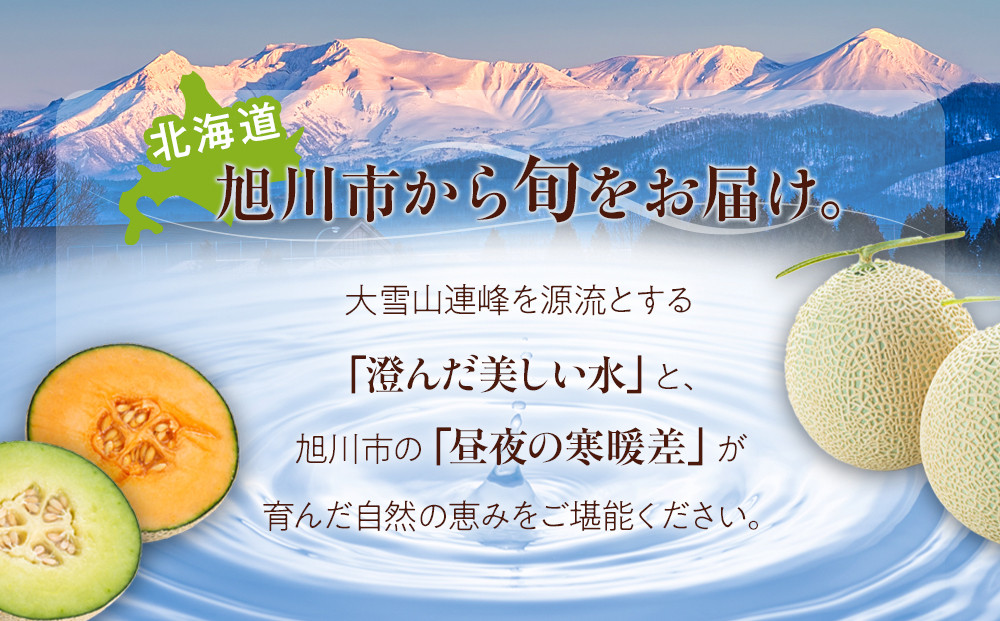 北海道

旭川市から旬をお届け。

大雪山連峰を源流とする

「澄んだ美しい水」と、

旭川市の「昼夜の寒暖差」が

育んだ自然の恵みをご堪能ください。